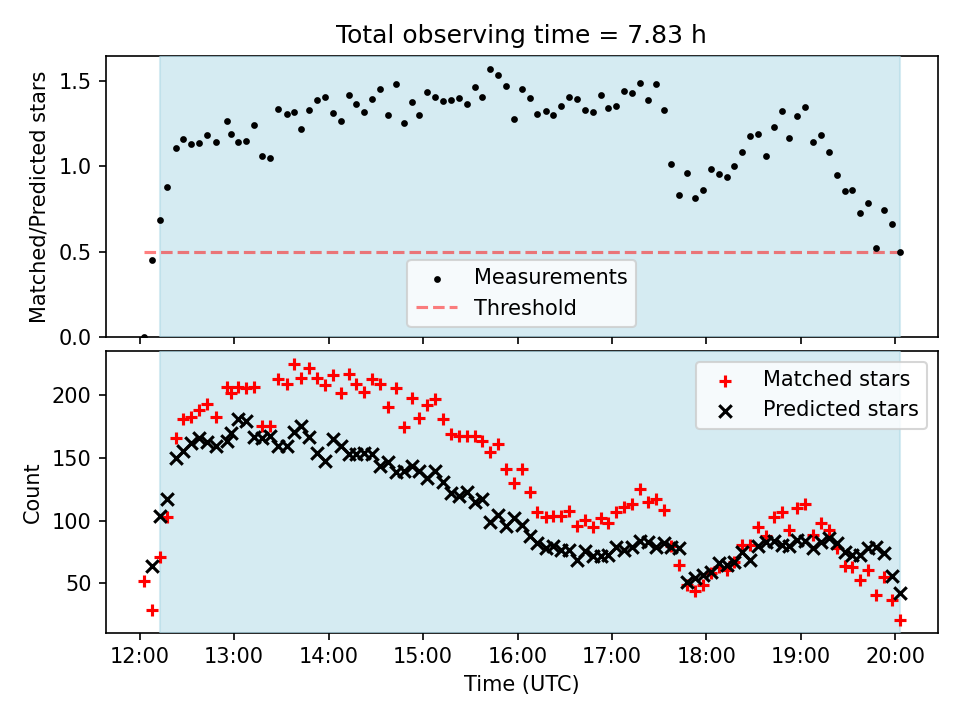 Total observing time = 7.83 h

Matched/Predicted stars

1.5
1.0
0.5
0.0

Measurements
Threshold

Count

200
150
100
50

Matched stars
Predicted stars

12:00 13:00 14:00 15:00 16:00 17:00 18:00 19:00 20:00

Time (UTC)